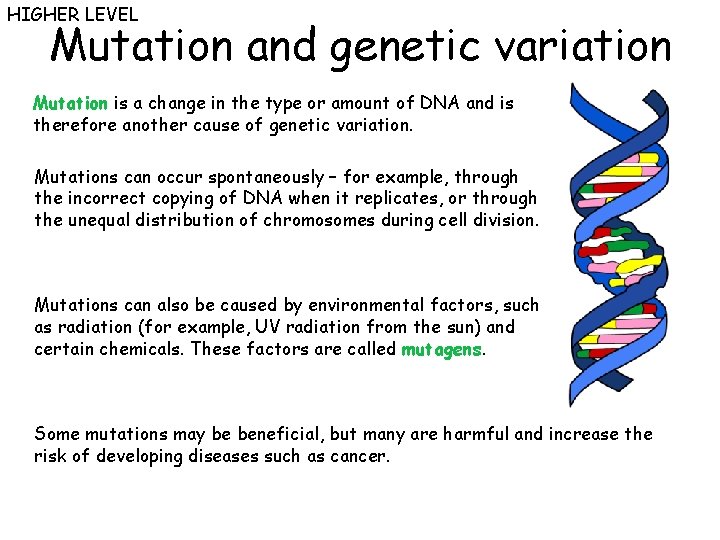 HIGHER LEVEL

Mutation and genetic variation

Mutation is a change in the type or amount of DNA and is therefore another cause of genetic variation.

Mutations can occur spontaneously – for example, through the incorrect copying of DNA when it replicates, or through the unequal distribution of chromosomes during cell division.

Mutations can also be caused by environmental factors, such as radiation (for example, UV radiation from the sun) and certain chemicals. These factors are called mutagens.

Some mutations may be beneficial, but many are harmful and increase the risk of developing diseases such as cancer.